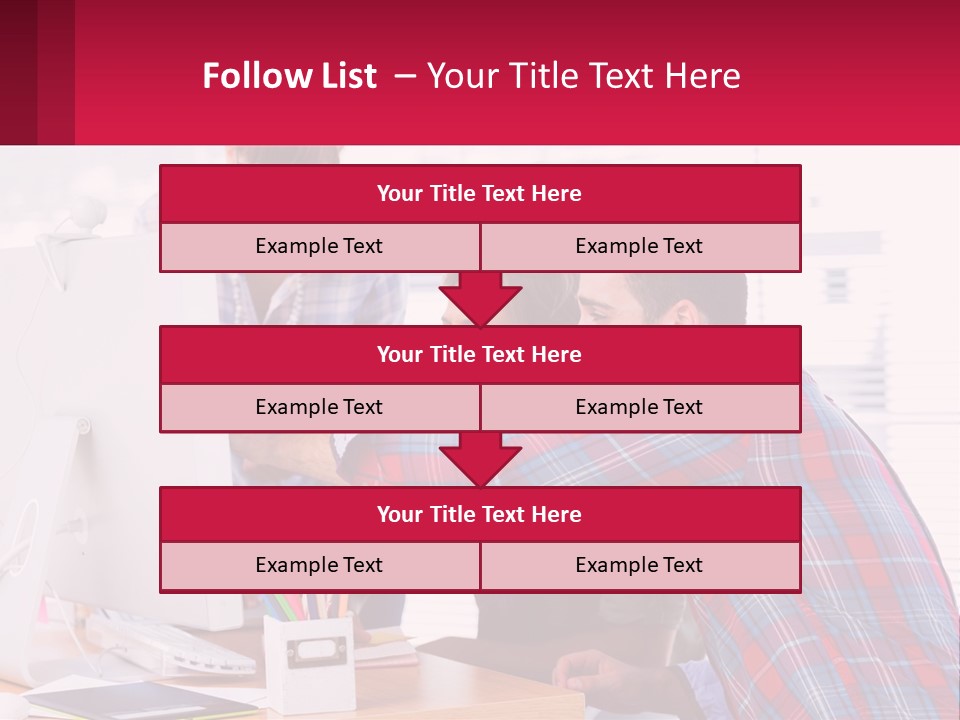 Follow List – Your Title Text Here

Your Title Text Here

Example Text

Example Text

Your Title Text Here

Example Text

Example Text

Your Title Text Here

Example Text

Example Text